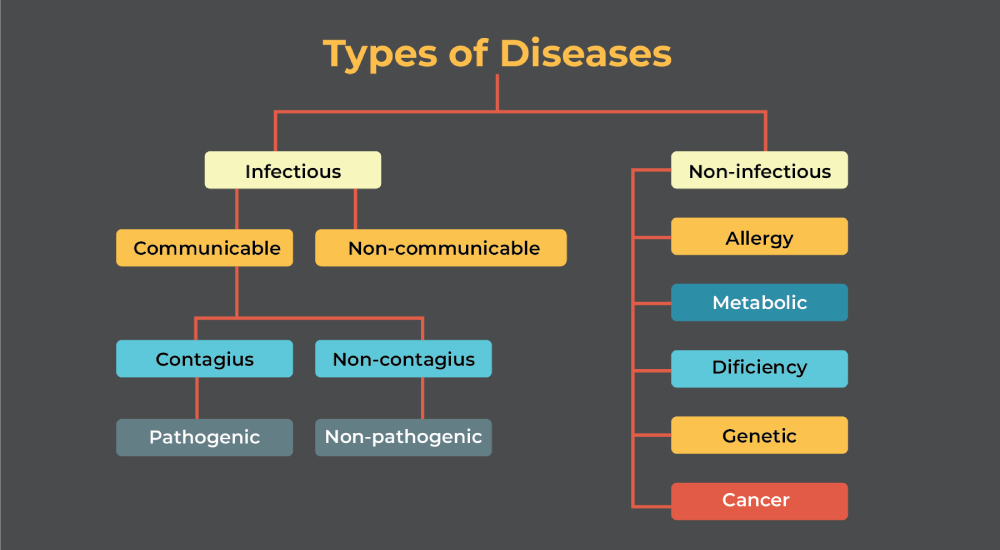 Types of Diseases

Infectious

Communicable

Non-communicable

Contagius

Non-contagius

Pathogenic

Non-pathogenic

Non-infectious

Allergy

Metabolic

Dificiency

Genetic

Cancer